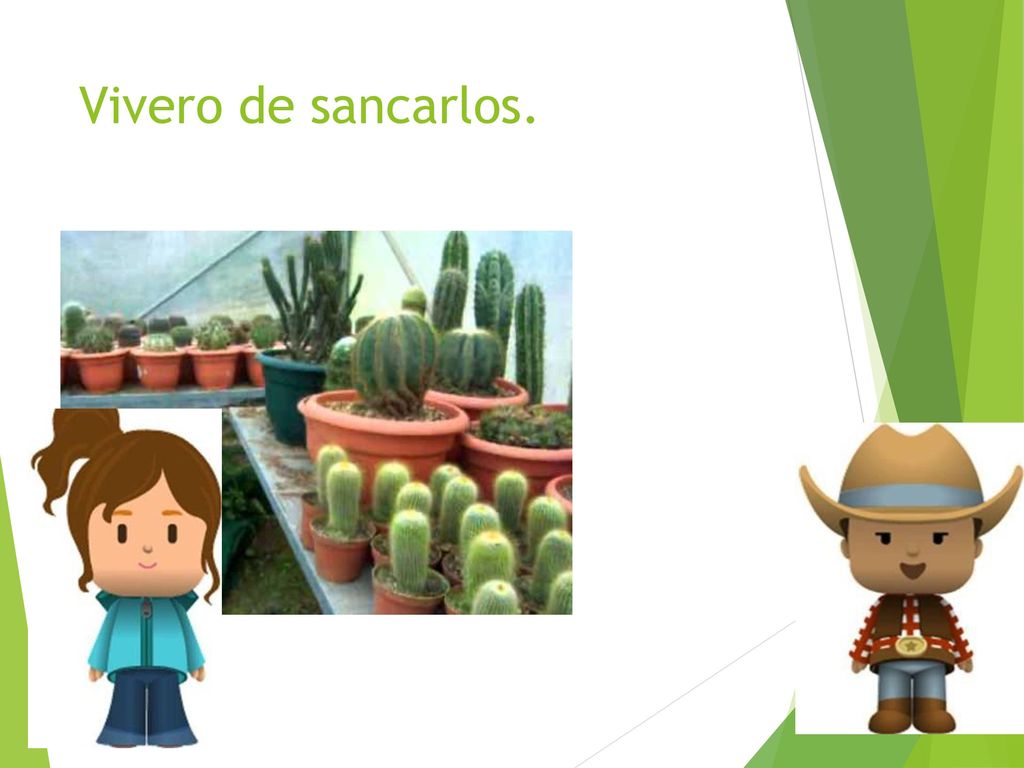 Vivero de sancarlos.